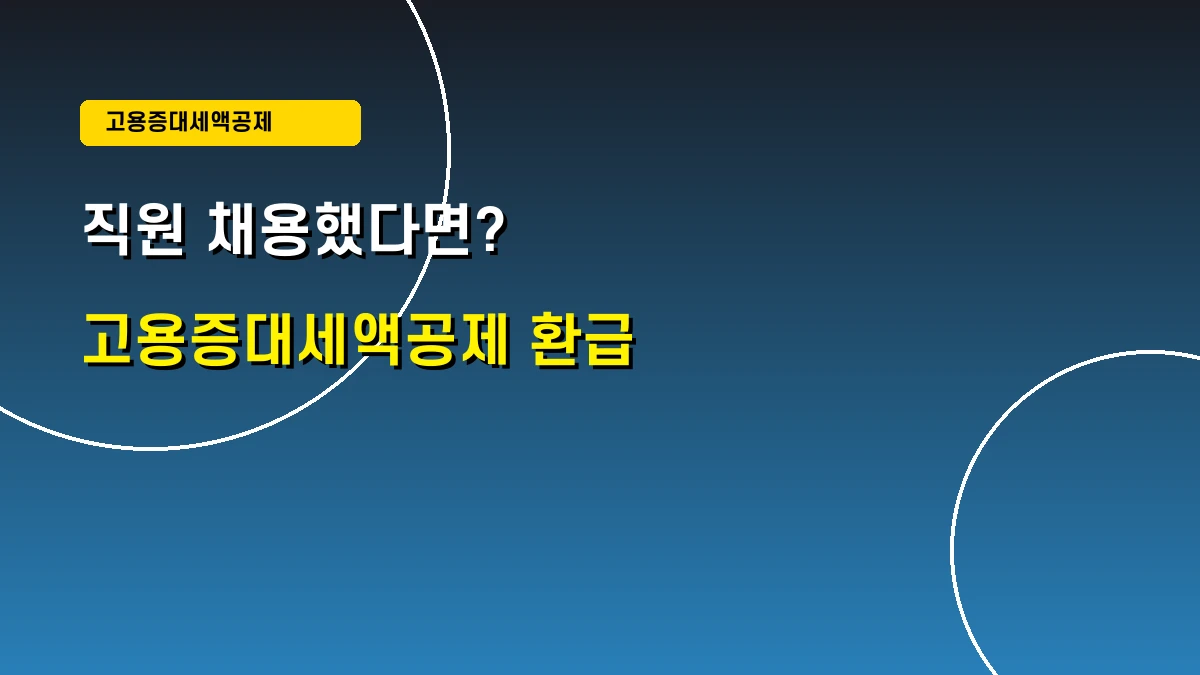 고용증대세액공제

직원 채용했다면?

고용증대세액공제 환급